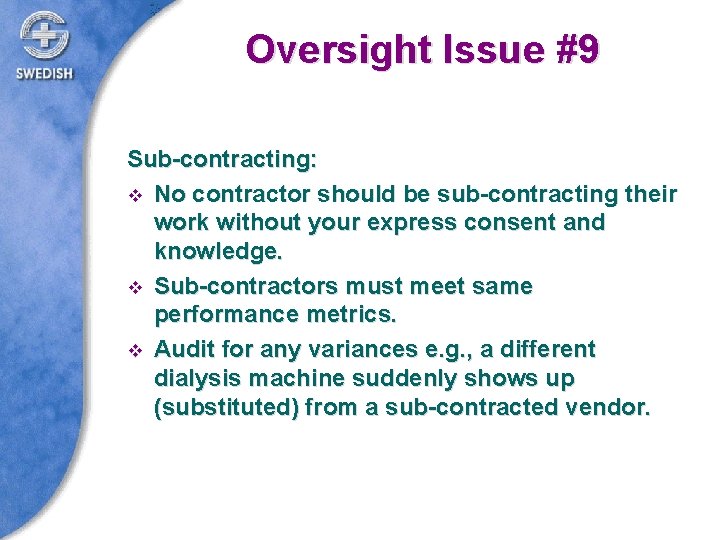 SWEDISH

Oversight Issue #9

Sub-contracting:

❖ No contractor should be sub-contracting their work without your express consent and knowledge.

❖ Sub-contractors must meet same performance metrics.

❖ Audit for any variances e.g., a different dialysis machine suddenly shows up (substituted) from a sub-contracted vendor.